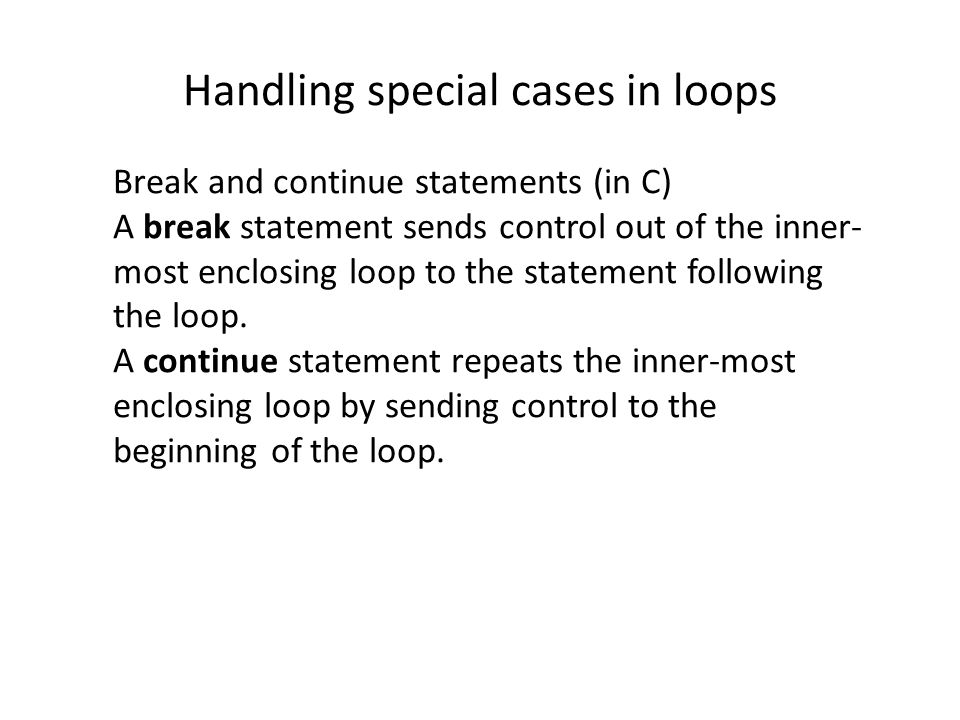 Handling special cases in loops

Break and continue statements (in C)
A break statement sends control out of the inner-most enclosing loop to the statement following the loop.
A continue statement repeats the inner-most enclosing loop by sending control to the beginning of the loop.